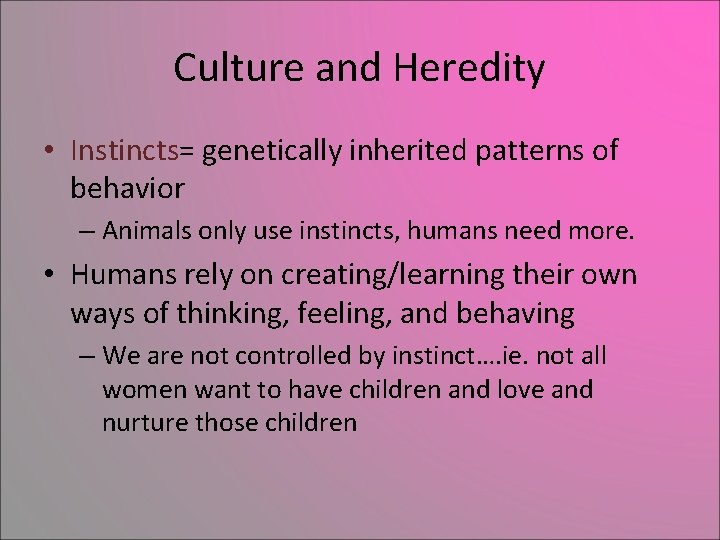 Culture and Heredity

• Instincts= genetically inherited patterns of behavior

– Animals only use instincts, humans need more.

• Humans rely on creating/learning their own ways of thinking, feeling, and behaving

– We are not controlled by instinct….ie. not all women want to have children and love and nurture those children